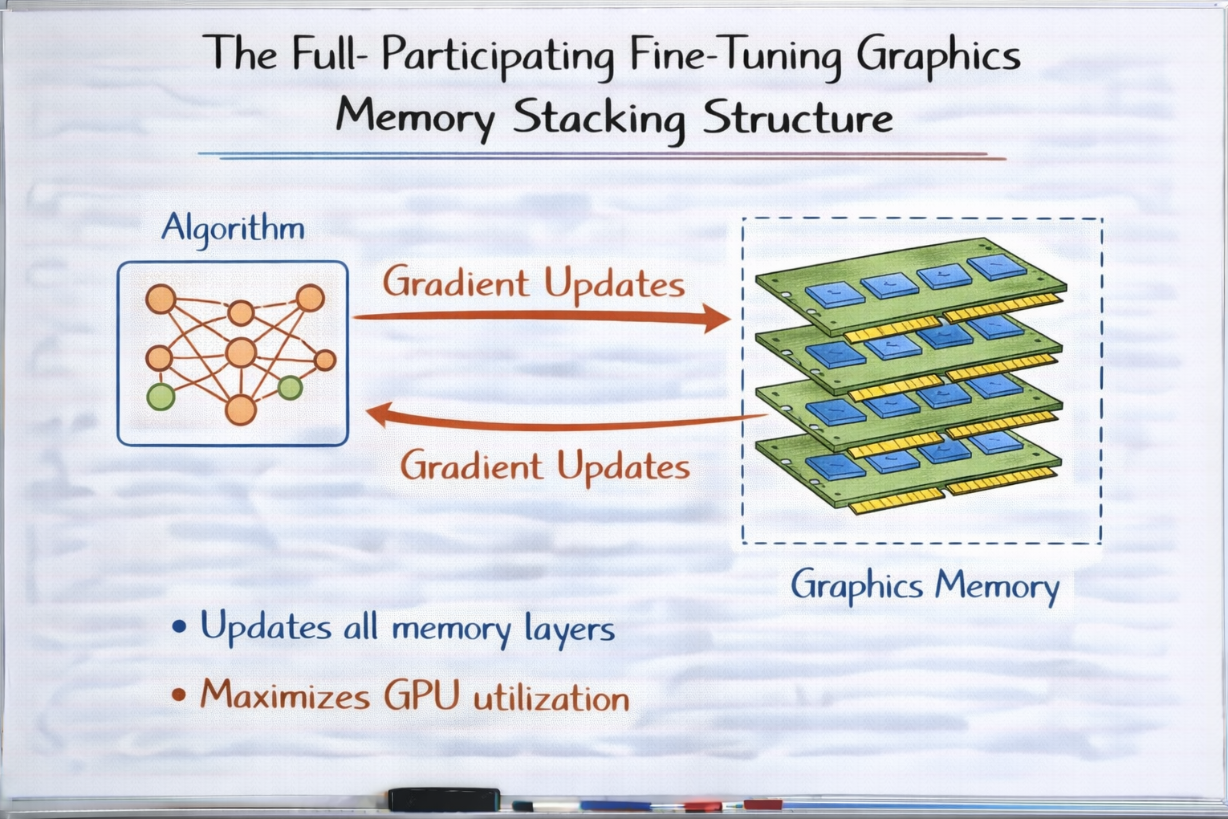 The Full- Participating Fine-Tuning Graphics Memory Stacking Structure

Algorithm

Gradient Updates

Gradient Updates

Graphics Memory

• Updates all memory layers

• Maximizes GPU utilization